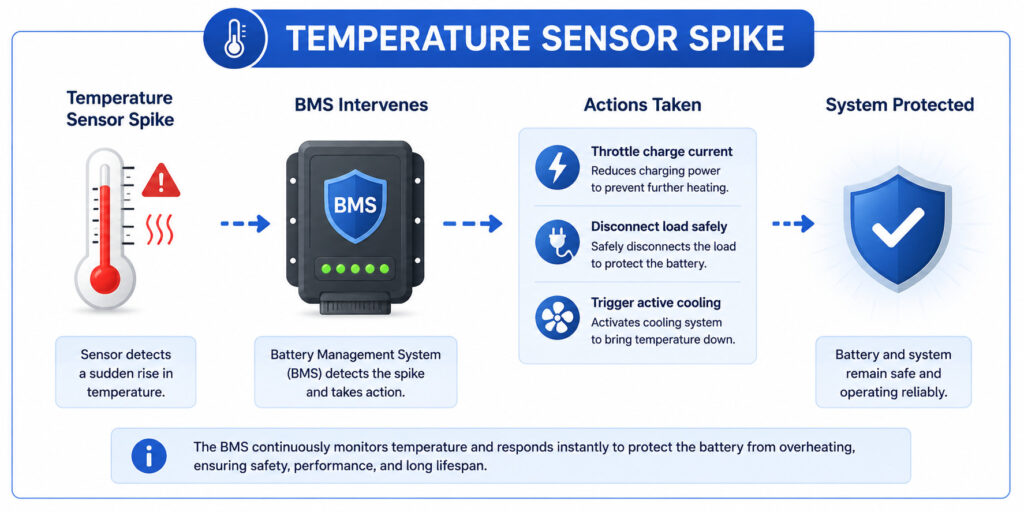 TEMPERATURE SENSOR SPIKE

Temperature Sensor Spike

Sensor detects a sudden rise in temperature.

BMS Intervenes

BMS

Battery Management System (BMS) detects the spike and takes action.

Actions Taken

Throttle charge current
Reduces charging power to prevent further heating.

Disconnect load safely
Safely disconnects the load to protect the battery.

Trigger active cooling
Activates cooling system to bring temperature down.

System Protected

Battery and system remain safe and operating reliably.

The BMS continuously monitors temperature and responds instantly to protect the battery from overheating, ensuring safety, performance, and long lifespan.